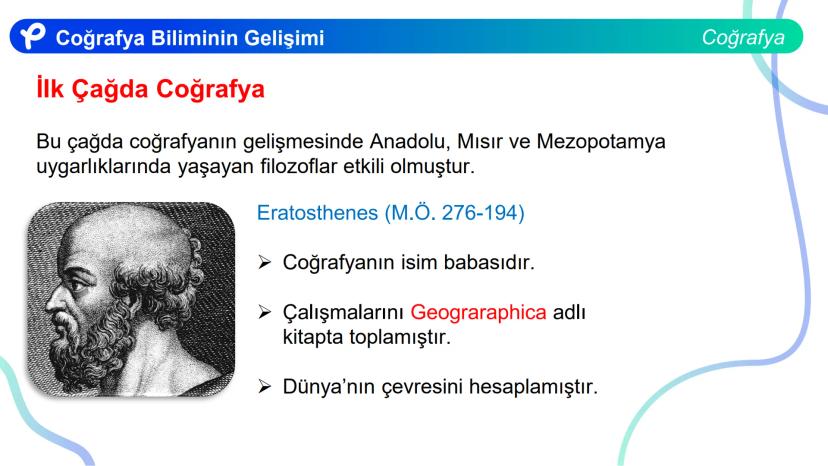 Coğrafya Biliminin Gelişimi

Coğrafya

İlk Çağda Coğrafya

Bu çağda coğrafyanın gelişmesinde Anadolu, Mısır ve Mezopotamya uygarlıklarında yaşayan filozoflar etkili olmuştur.

Eratosthenes (M.Ö. 276-194)

➢ Coğrafyanın isim babasıdır.

➢ Çalışmalarını Geograraphica adlı kitapta toplamıştır.

➢ Dünya'nın çevresini hesaplamıştır.